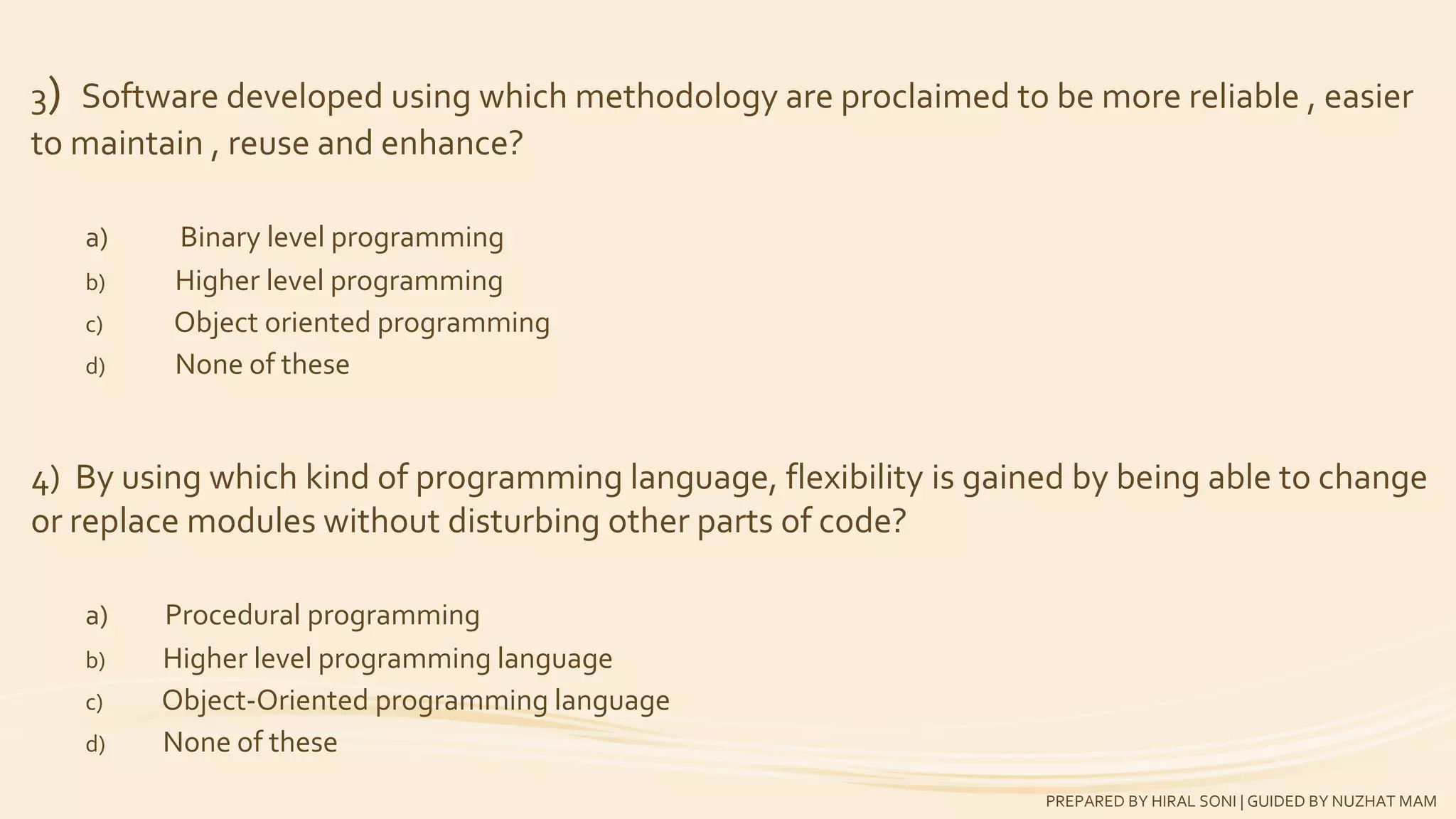 3) Software developed using which methodology are proclaimed to be more reliable , easier to maintain , reuse and enhance?

a) Binary level programming
b) Higher level programming
c) Object oriented programming
d) None of these

4) By using which kind of programming language, flexibility is gained by being able to change or replace modules without disturbing other parts of code?

a) Procedural programming
b) Higher level programming language
c) Object-Oriented programming language
d) None of these

PREPARED BY HIRAL SONI | GUIDED BY NUZHAT MAM